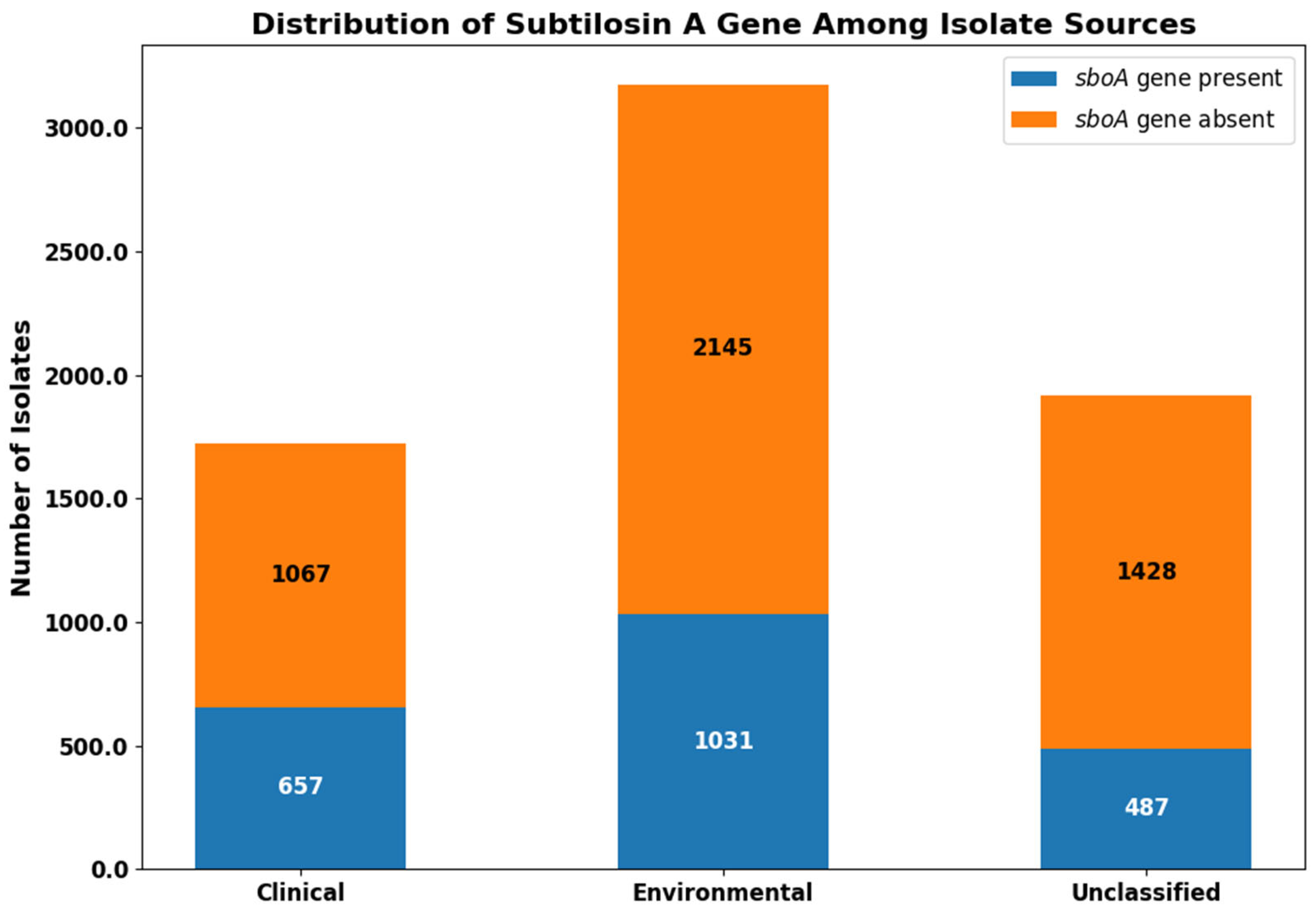 Distribution of Subtilosin A Gene Among Isolate Sources

sboA gene present
sboA gene absent

Number of Isolates

3000.0
2500.0
2000.0
1500.0
1000.0
500.0
0.0

1067
657

2145
1031

1428
487

Clinical
Environmental
Unclassified